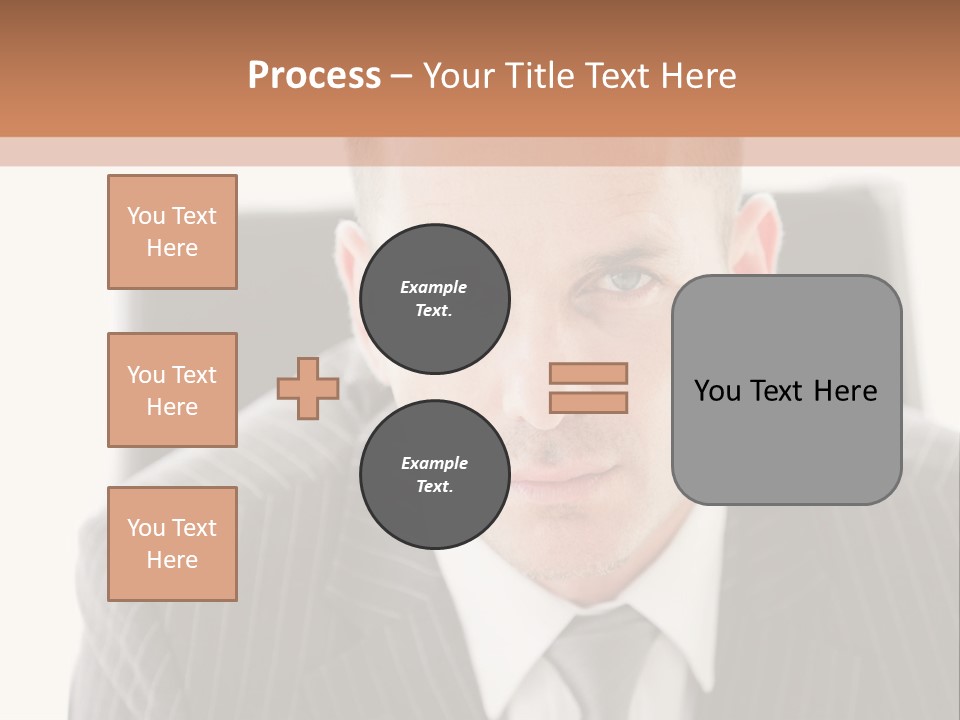 Process – Your Title Text Here

You Text Here

You Text Here

You Text Here

Example Text.

Example Text.

You Text Here